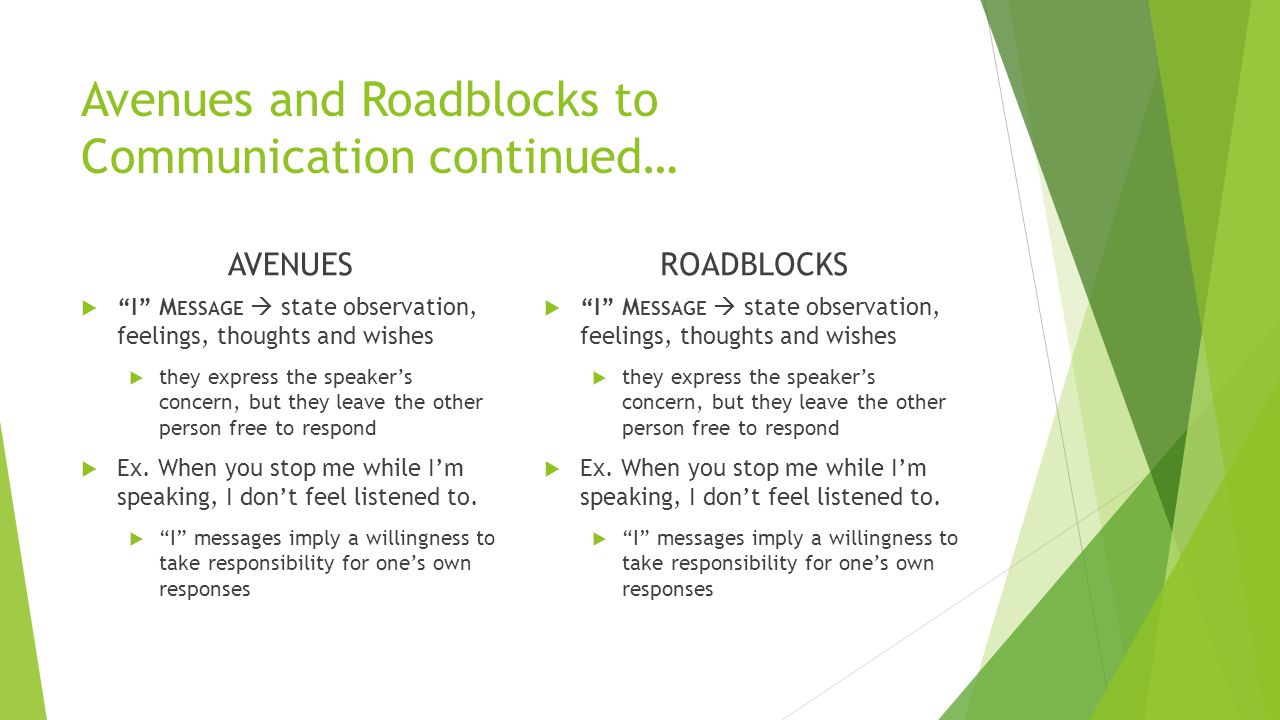 Avenues and Roadblocks to Communication continued…

AVENUES

“I” MESSAGE → state observation, feelings, thoughts and wishes

they express the speaker’s concern, but they leave the other person free to respond

Ex. When you stop me while I’m speaking, I don’t feel listened to.

“I” messages imply a willingness to take responsibility for one’s own responses

ROADBLOCKS

“I” MESSAGE → state observation, feelings, thoughts and wishes

they express the speaker’s concern, but they leave the other person free to respond

Ex. When you stop me while I’m speaking, I don’t feel listened to.

“I” messages imply a willingness to take responsibility for one’s own responses